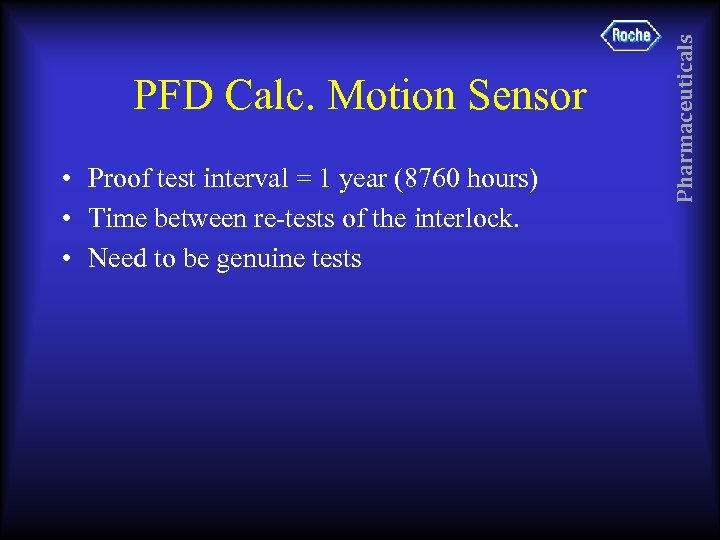 Roche

Pharmaceuticals

PFD Calc. Motion Sensor

• Proof test interval = 1 year (8760 hours)
• Time between re-tests of the interlock.
• Need to be genuine tests